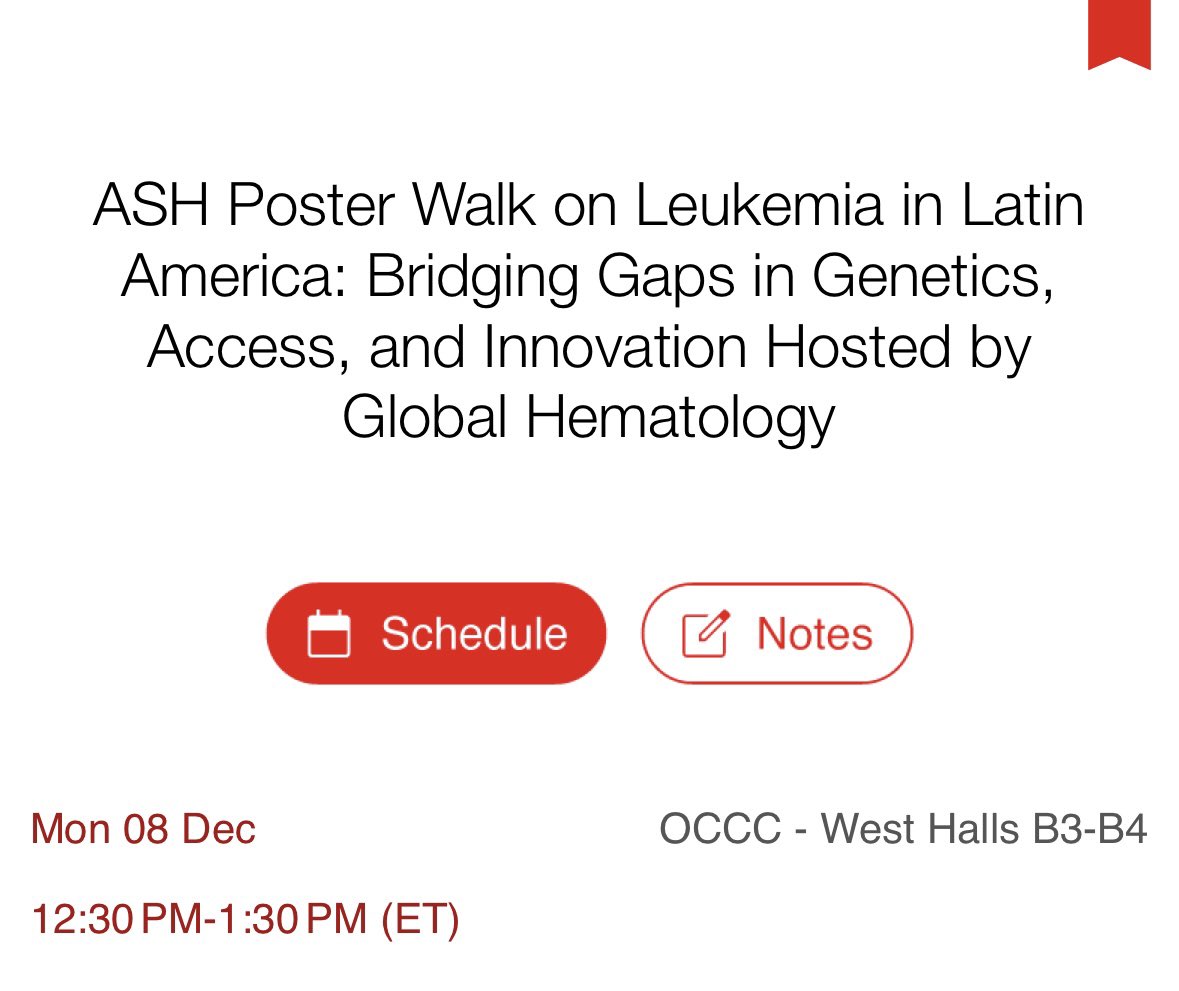 ASH Poster Walk on Leukemia in Latin America: Bridging Gaps in Genetics, Access, and Innovation Hosted by Global Hematology

Schedule

Notes

Mon 08 Dec

OCCC - West Halls B3-B4

12:30 PM-1:30 PM (ET)